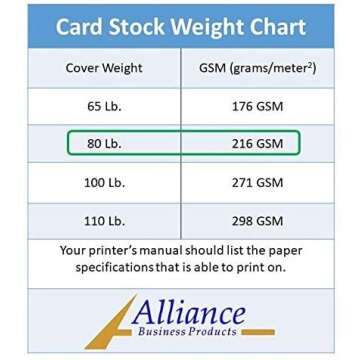 Card Stock Weight Chart

| Cover Weight | GSM (grams/meter$^2$) |
|---|---|
| 65 Lb. | 176 GSM |
| 80 Lb. | 216 GSM |
| 100 Lb. | 271 GSM |
| 110 Lb. | 298 GSM |

Your printer's manual should list the paper specifications that is able to print on.

Alliance
Business Products